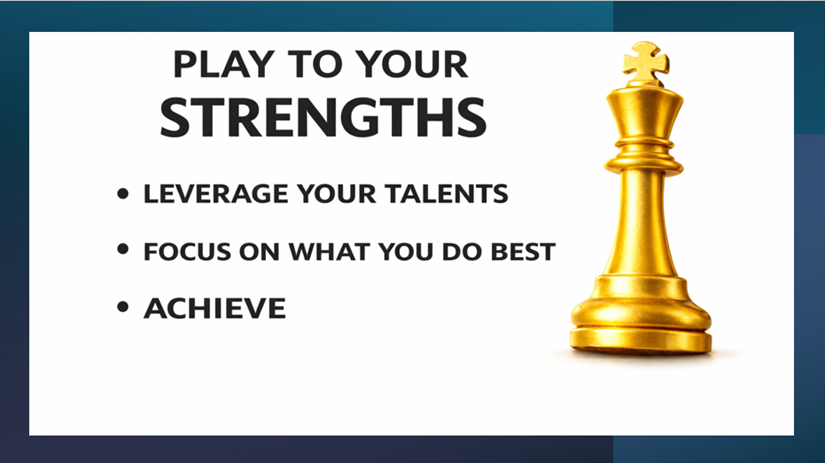 PLAY TO YOUR
STRENGTHS

• LEVERAGE YOUR TALENTS

• FOCUS ON WHAT YOU DO BEST

• ACHIEVE